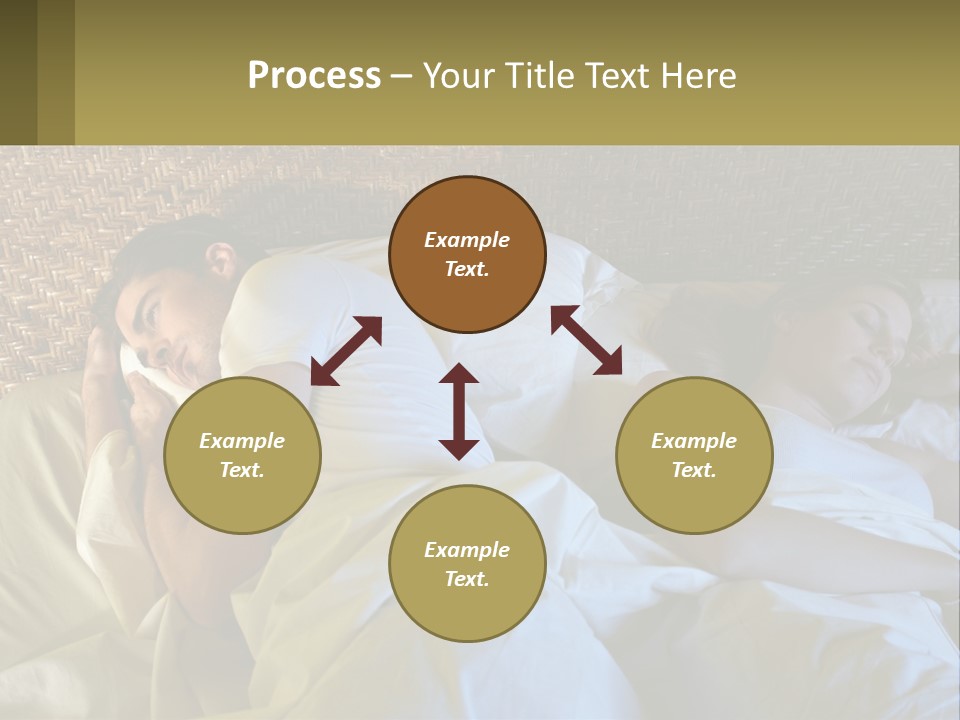 Process – Your Title Text Here

Example Text.

Example Text.

Example Text.

Example Text.